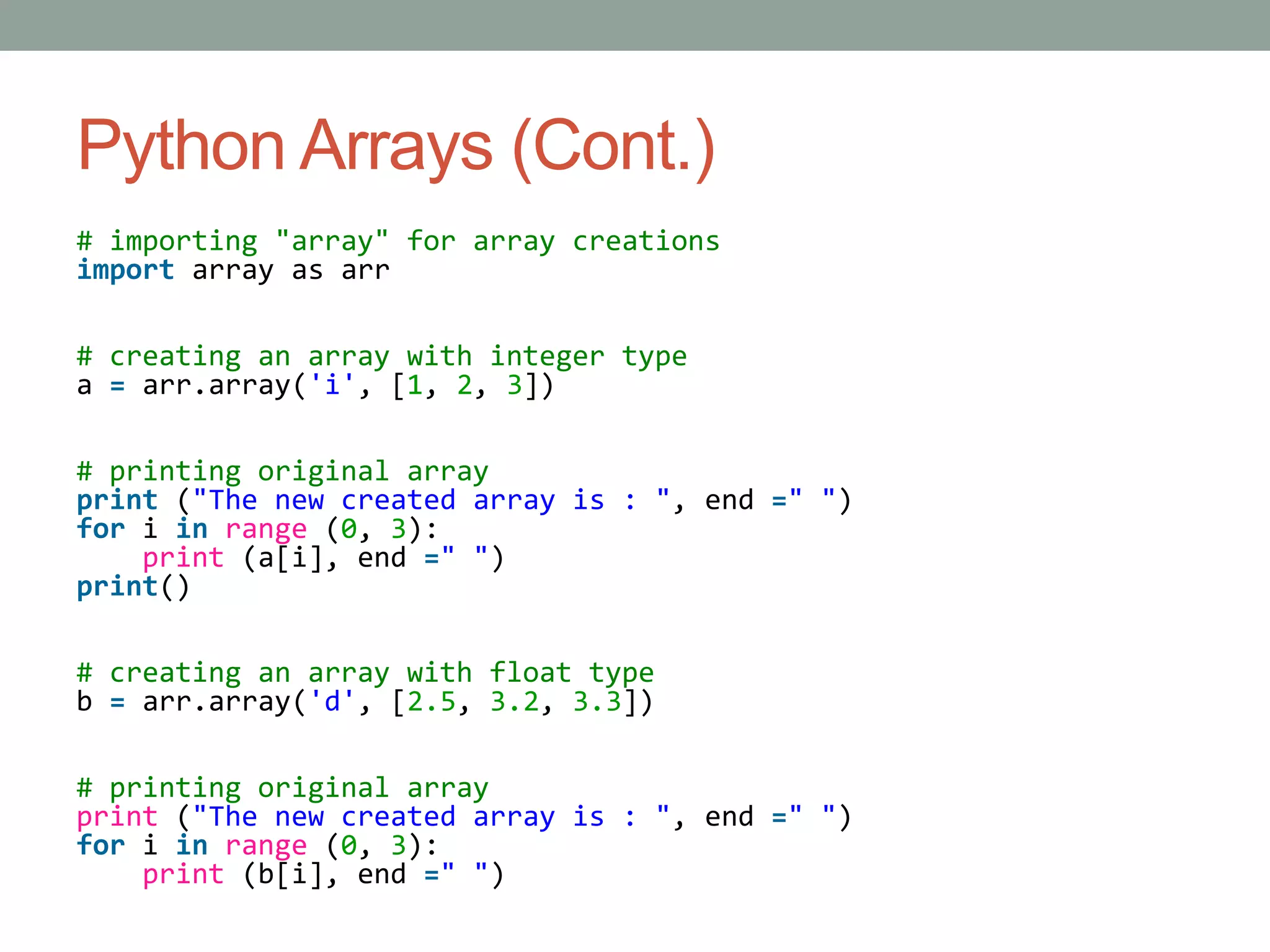 Python Arrays (Cont.)

# importing "array" for array creations
import array as arr

# creating an array with integer type
a = arr.array('i', [1, 2, 3])

# printing original array
print ("The new created array is : ", end =" ")
for i in range (0, 3):
    print (a[i], end =" ")
print()

# creating an array with float type
b = arr.array('d', [2.5, 3.2, 3.3])

# printing original array
print ("The new created array is : ", end =" ")
for i in range (0, 3):
    print (b[i], end =" ")